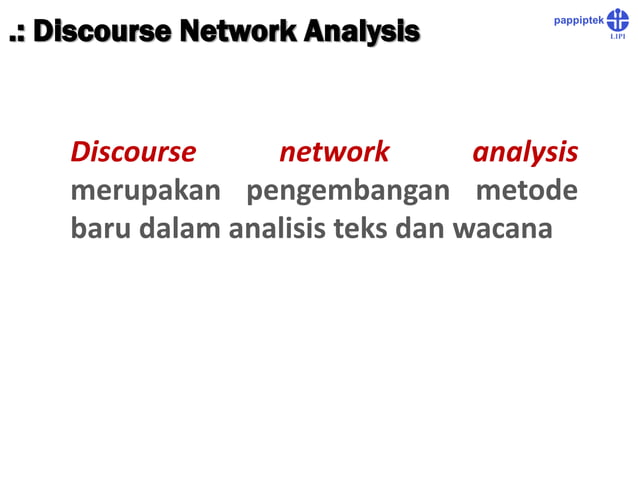 .: Discourse Network Analysis

pappiptek
LIPI

Discourse network analysis merupakan pengembangan metode baru dalam analisis teks dan wacana